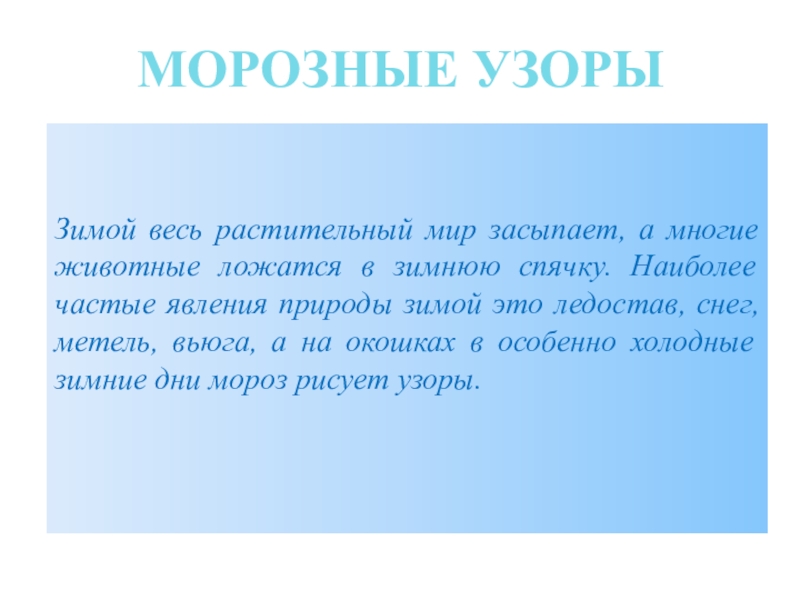 МОРОЗНЫЕ УЗОРЫ

Зимой весь растительный мир засыпает, а многие животные ложатся в зимнюю спячку. Наиболее частые явления природы зимой это ледостав, снег, метель, вьюга, а на окошках в особенно холодные зимние дни мороз рисует узоры.